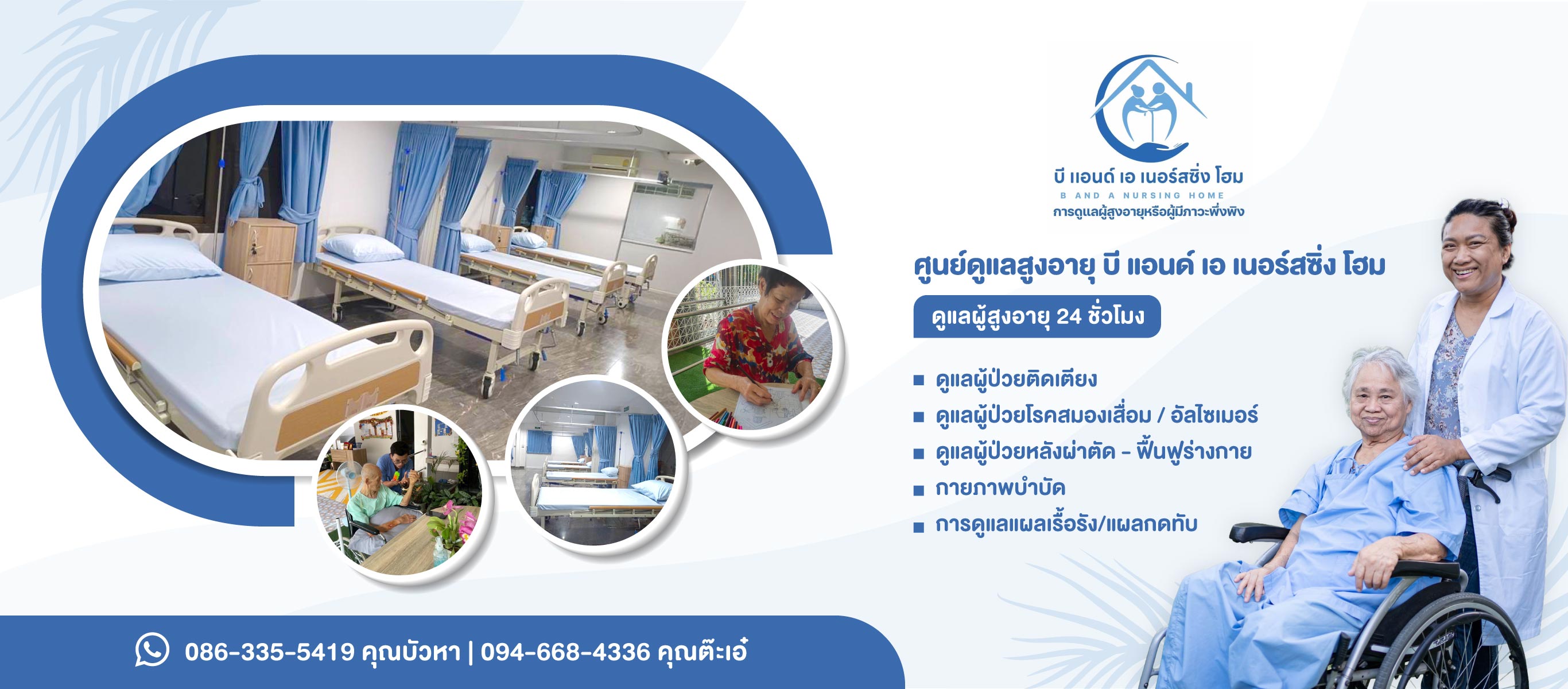 บี แอนด์ เอ เนอร์สซิ่ง โฮม
B AND A NURSING HOME
การดูแลผู้สูงอายุหรือผู้มีภาวะพึ่งพิง

ศูนย์ดูแลสูงอายุ บี แอนด์ เอ เนอร์สซิ่ง โฮม

ดูแลผู้สูงอายุ 24 ชั่วโมง

■ ดูแลผู้ป่วยติดเตียง
■ ดูแลผู้ป่วยโรคสมองเสื่อม / อัลไซเมอร์
■ ดูแลผู้ป่วยหลังผ่าตัด - ฟื้นฟูร่างกาย
■ กายภาพบำบัด
■ การดูแลแผลเรื้อรัง/แผลกดทับ

086-335-5419 คุณบัวหา | 094-668-4336 คุณต๊ะเอ๋